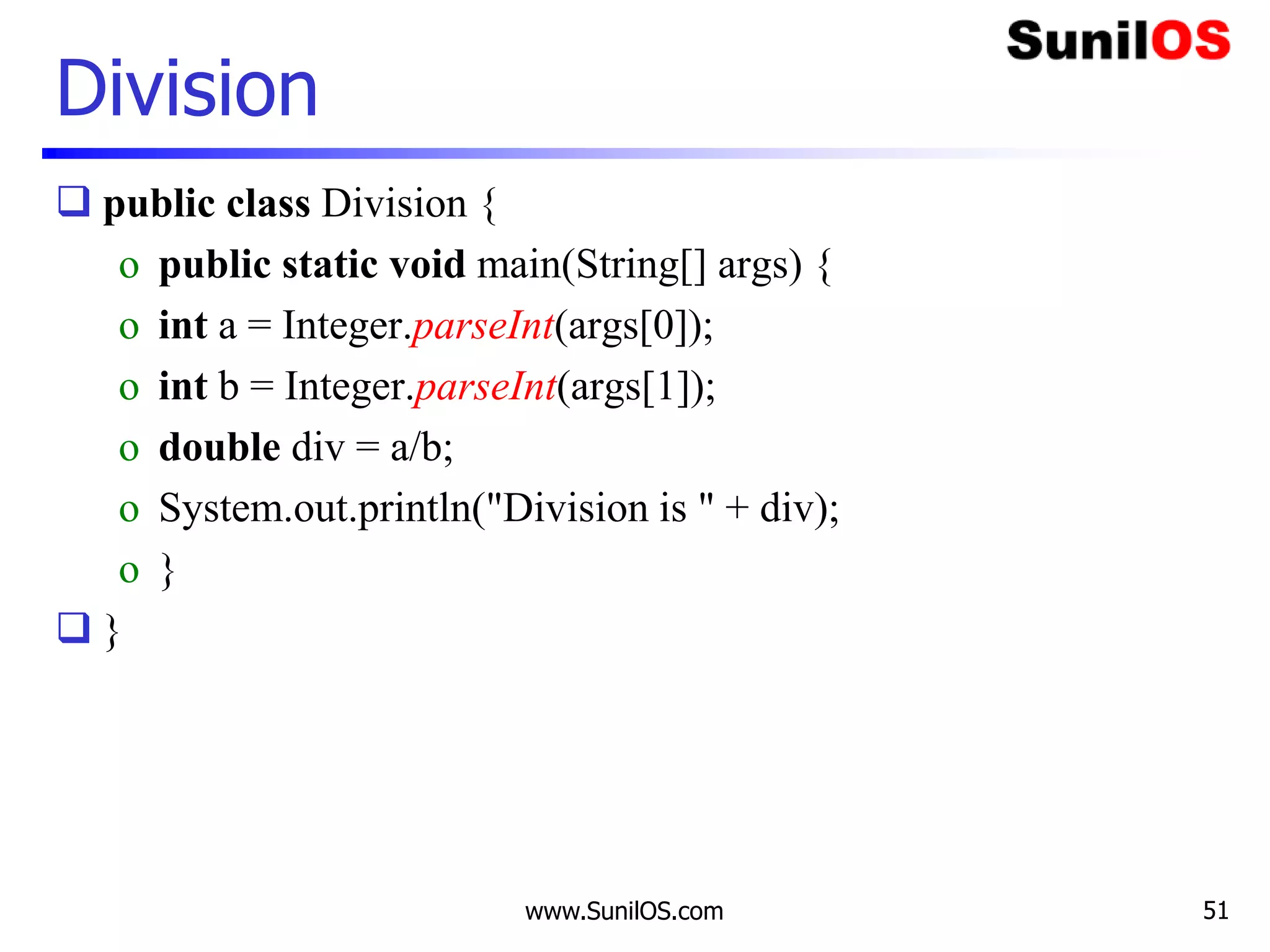 SunilOS

Division

public class Division {

public static void main(String[] args) {

int a = Integer.parseInt(args[0]);

int b = Integer.parseInt(args[1]);

double div = a/b;

System.out.println("Division is " + div);

}

}

www.SunilOS.com

51